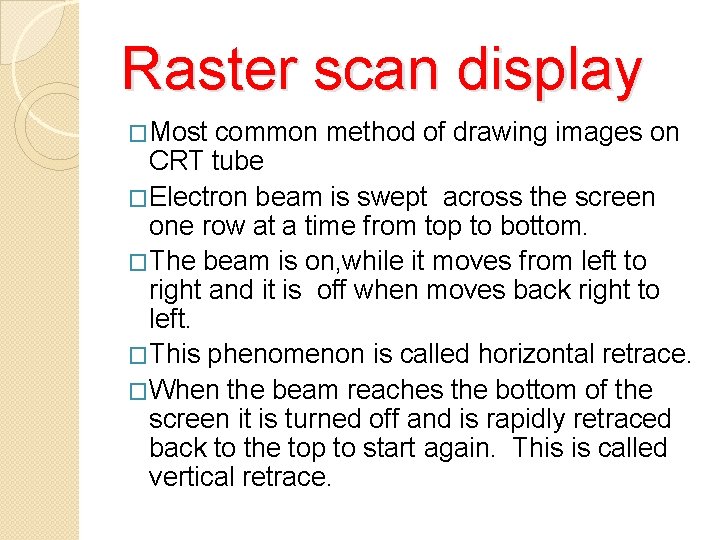 Raster scan display

□Most common method of drawing images on CRT tube

□Electron beam is swept across the screen one row at a time from top to bottom.

□The beam is on,while it moves from left to right and it is off when moves back right to left.

□This phenomenon is called horizontal retrace.

□When the beam reaches the bottom of the screen it is turned off and is rapidly retraced back to the top to start again. This is called vertical retrace.